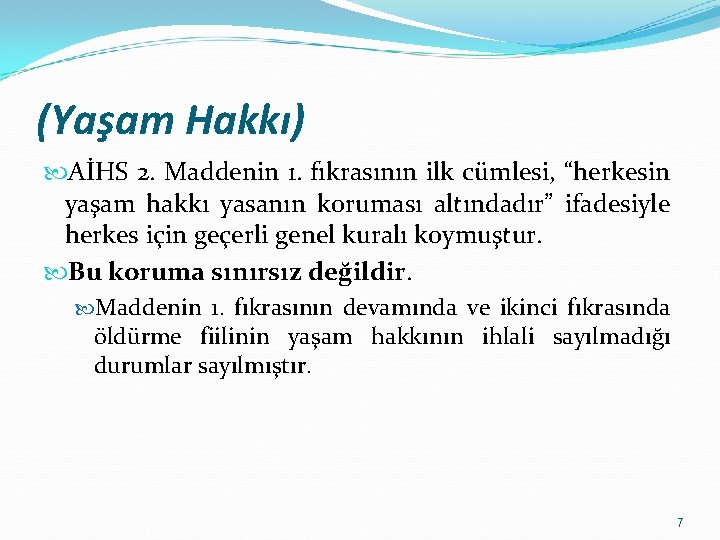 (Yaşam Hakkı)

AİHS 2. Maddenin 1. fıkrasının ilk cümlesi, “herkesin yaşam hakkı yasanın koruması altındadır” ifadesiyle herkes için geçerli genel kuralı koymuştur.

Bu koruma sınırsız değildir.

Maddenin 1. fıkrasının devamında ve ikinci fıkrasında öldürme fiilinin yaşam hakkının ihlali sayılmadığı durumlar sayılmıştır.

7